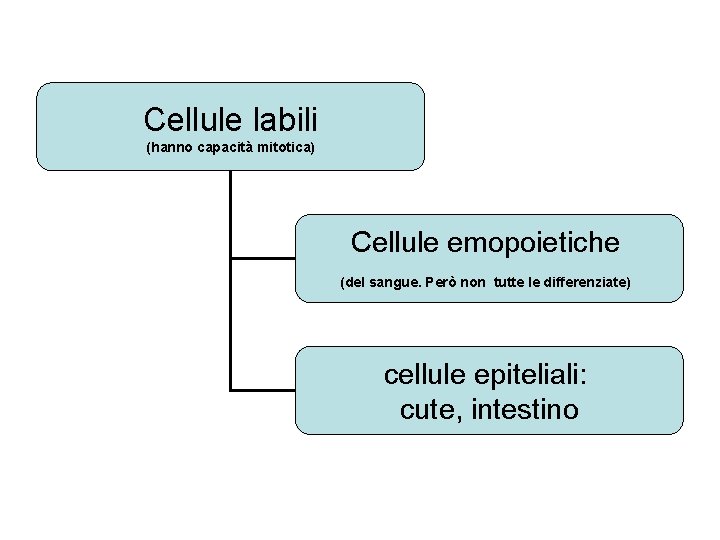 Cellule labili
(hanno capacità mitotica)

Cellule emopoietiche
(del sangue. Però non tutte le differenziate)

cellule epiteliali:
cute, intestino